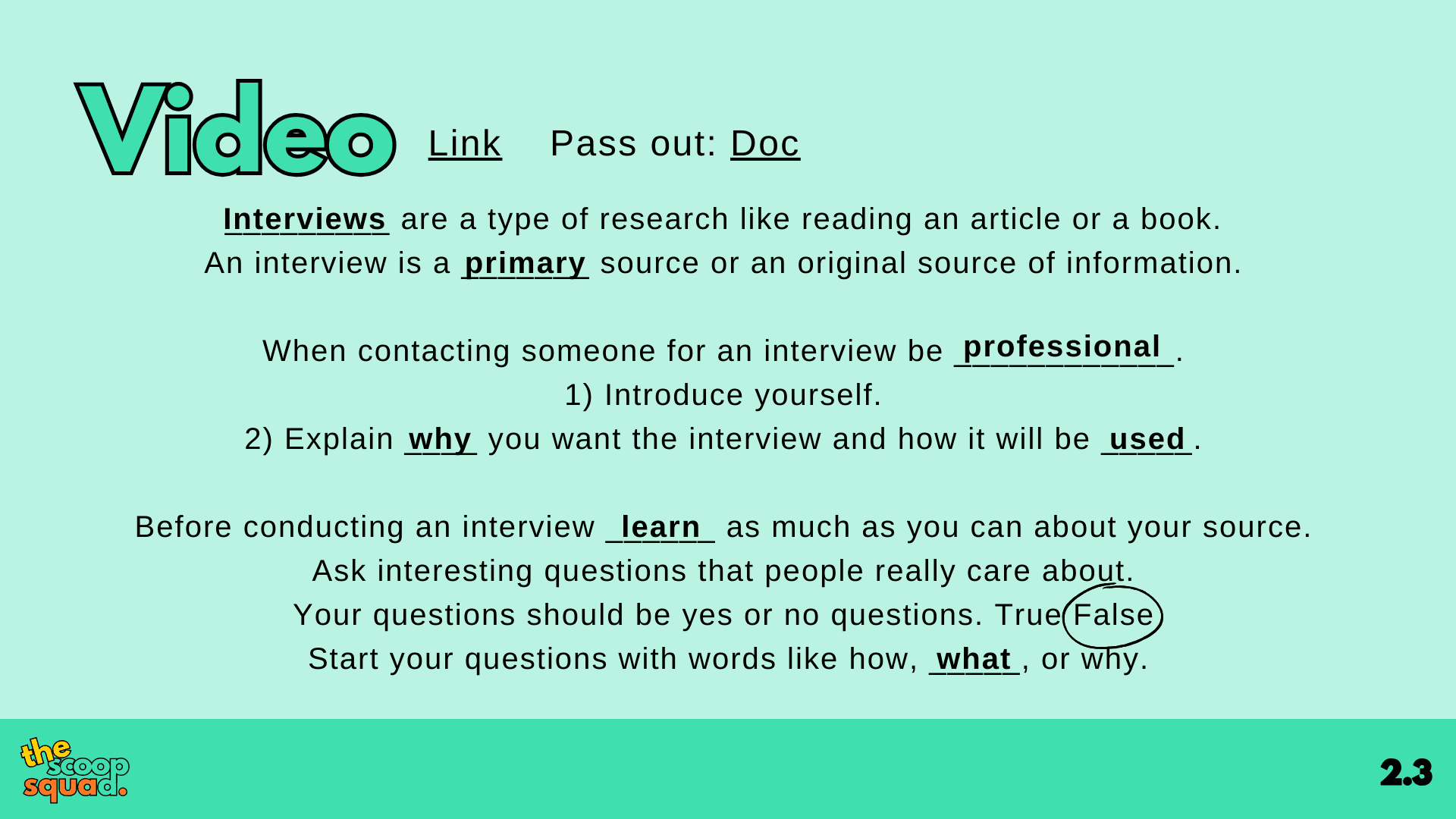 Video Link Pass out: Doc

Interviews are a type of research like reading an article or a book.
An interview is a primary source or an original source of information.

When contacting someone for an interview be professional.
1) Introduce yourself.
2) Explain why you want the interview and how it will be used.

Before conducting an interview learn as much as you can about your source.
Ask interesting questions that people really care about.
Your questions should be yes or no questions. True False
Start your questions with words like how, what, or why.

the scoop squad.

2.3